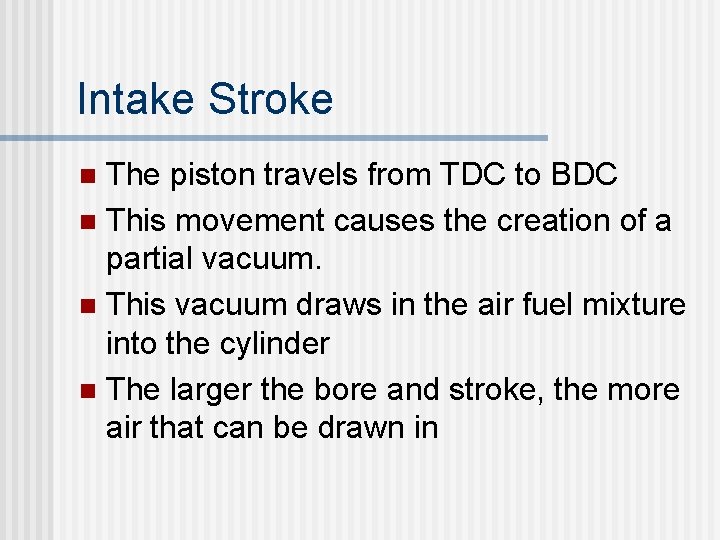 Intake Stroke

- The piston travels from TDC to BDC
- This movement causes the creation of a partial vacuum.
- This vacuum draws in the air fuel mixture into the cylinder
- The larger the bore and stroke, the more air that can be drawn in